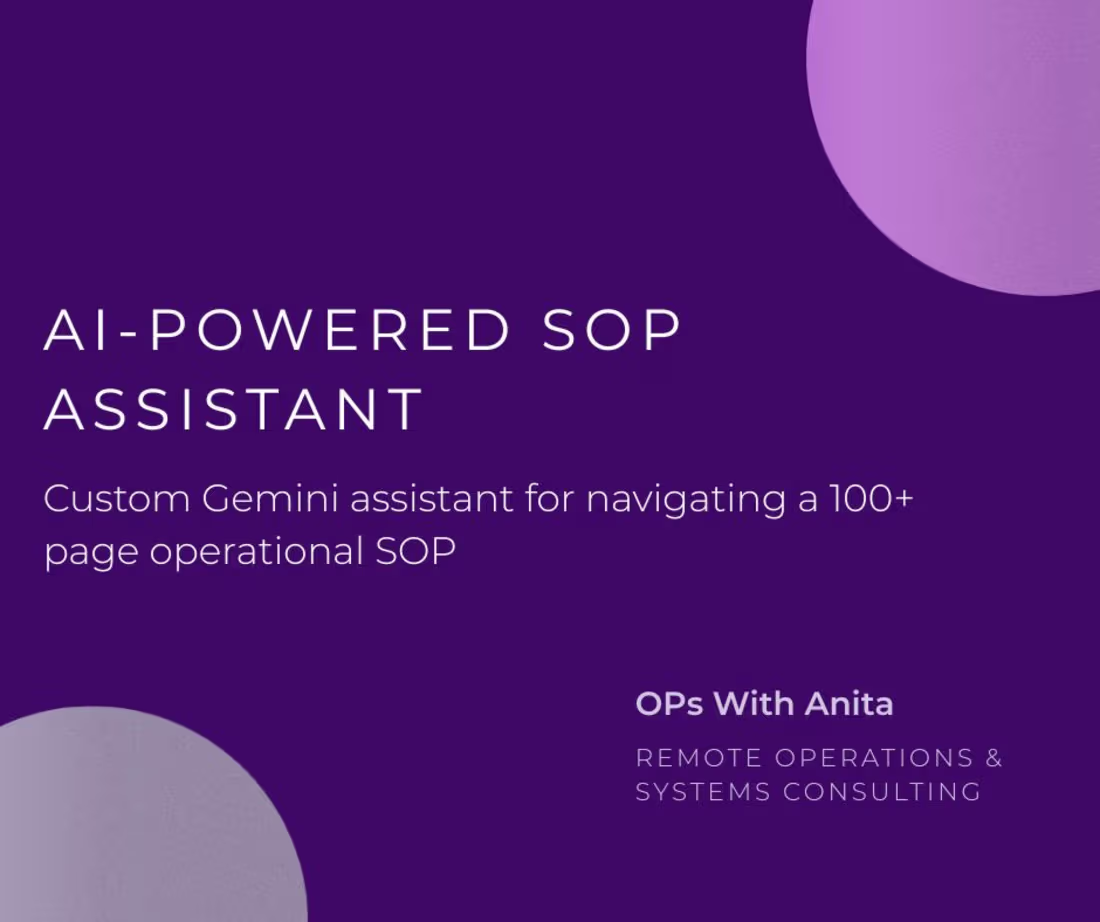 AI-POWERED SOP ASSISTANT

Custom Gemini assistant for navigating a 100+ page operational SOP

OPs With Anita

REMOTE OPERATIONS & SYSTEMS CONSULTING